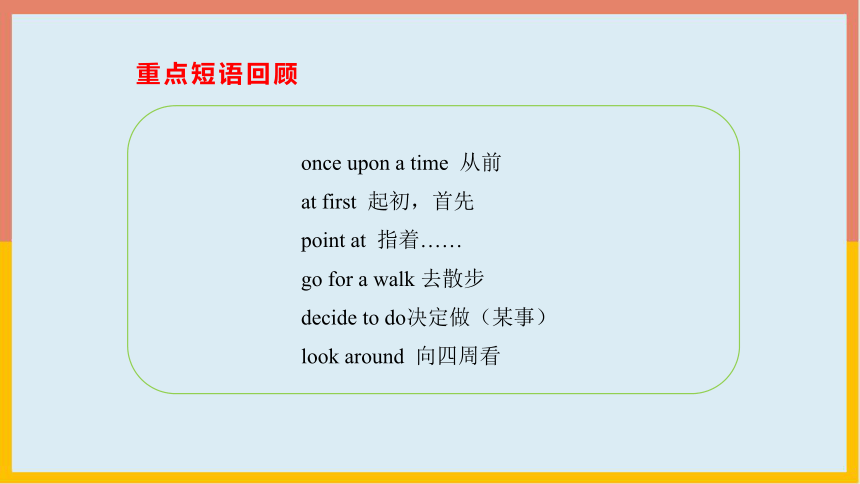 重点短语回顾

once upon a time 从前

at first 起初，首先

point at 指着……

go for a walk 去散步

decide to do决定做（某事）

look around 向四周看